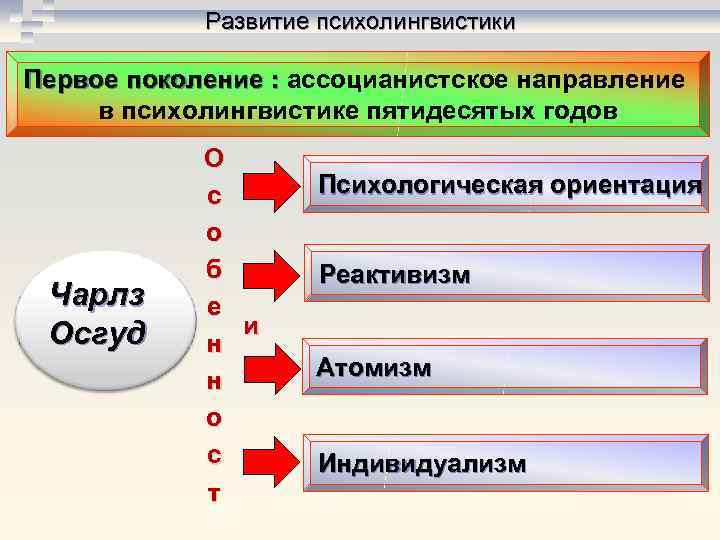 Развитие психолингвистики

Первое поколение : ассоцианистское направление в психолингвистике пятидесятых годов

Чарлз Осгуд

О
с
о
б
е
н
н
о
с
т
и

Психологическая ориентация

Реактивизм

Атомизм

Индивидуализм